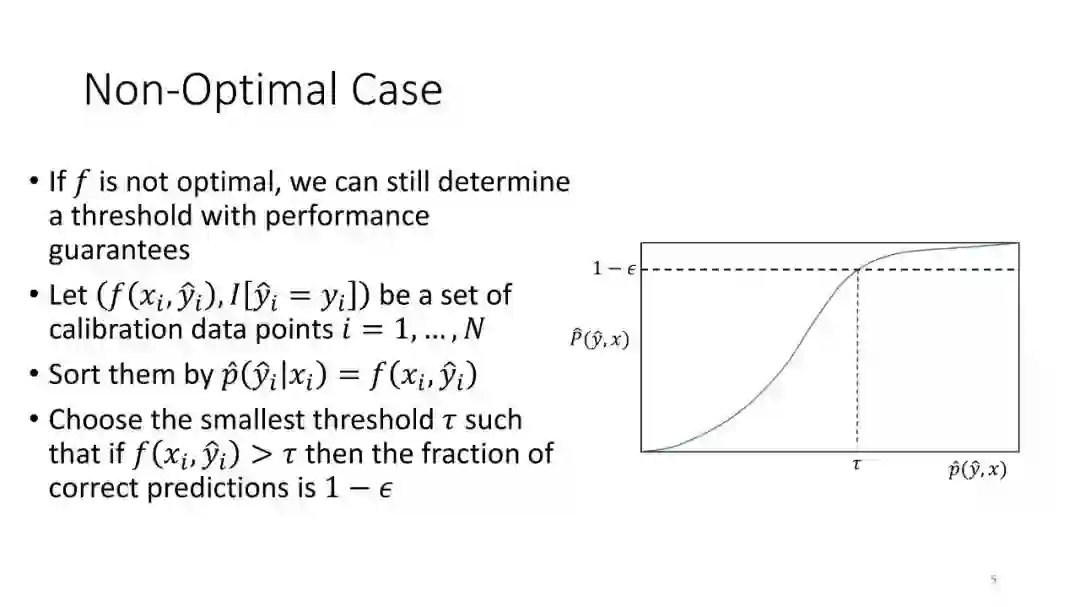 Non-Optimal Case

• If $f$ is not optimal, we can still determine a threshold with performance guarantees

• Let $(f(x_i, \hat{y}_i), I[\hat{y}_i = y_i])$ be a set of calibration data points $i = 1, \ldots, N$

• Sort them by $\hat{p}(\hat{y}_i|x_i) = f(x_i, \hat{y}_i)$

• Choose the smallest threshold $\tau$ such that if $f(x_i, \hat{y}_i) > \tau$ then the fraction of correct predictions is $1 - \epsilon$

$1 - \epsilon$

$\hat{P}(\hat{y}, x)$

$\tau$

$\hat{p}(\hat{y}, x)$

5